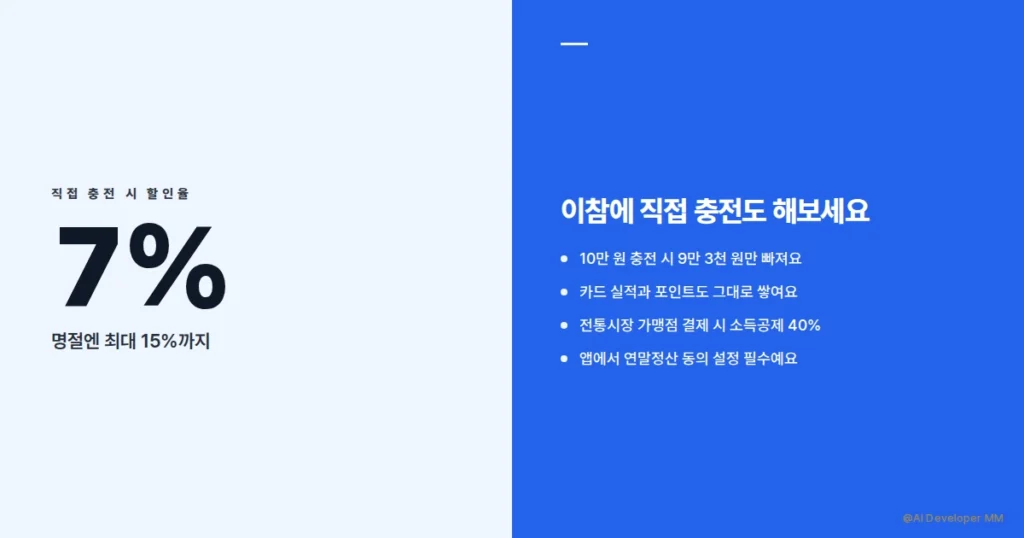 직접 충전 시 할인율

7%

명절엔 최대 15%까지

이참에 직접 충전도 해보세요

- 10만 원 충전 시 9만 3천 원만 빠져요
- 카드 실적과 포인트도 그대로 쌓여요
- 전통시장 가맹점 결제 시 소득공제 40%
- 앱에서 연말정산 동의 설정 필수예요

@AI Developer MM